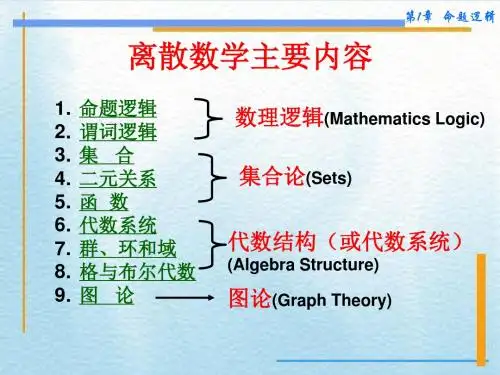 第1章 命题逻辑

离散数学主要内容

1. 命题逻辑
2. 谓词逻辑
3. 集 合
4. 二元关系
5. 函 数
6. 代数系统
7. 群、环和域
8. 格与布尔代数
9. 图 论

数理逻辑(Mathematics Logic)

集合论(Sets)

代数结构（或代数系统）
(Algebra Structure)

图论(Graph Theory)